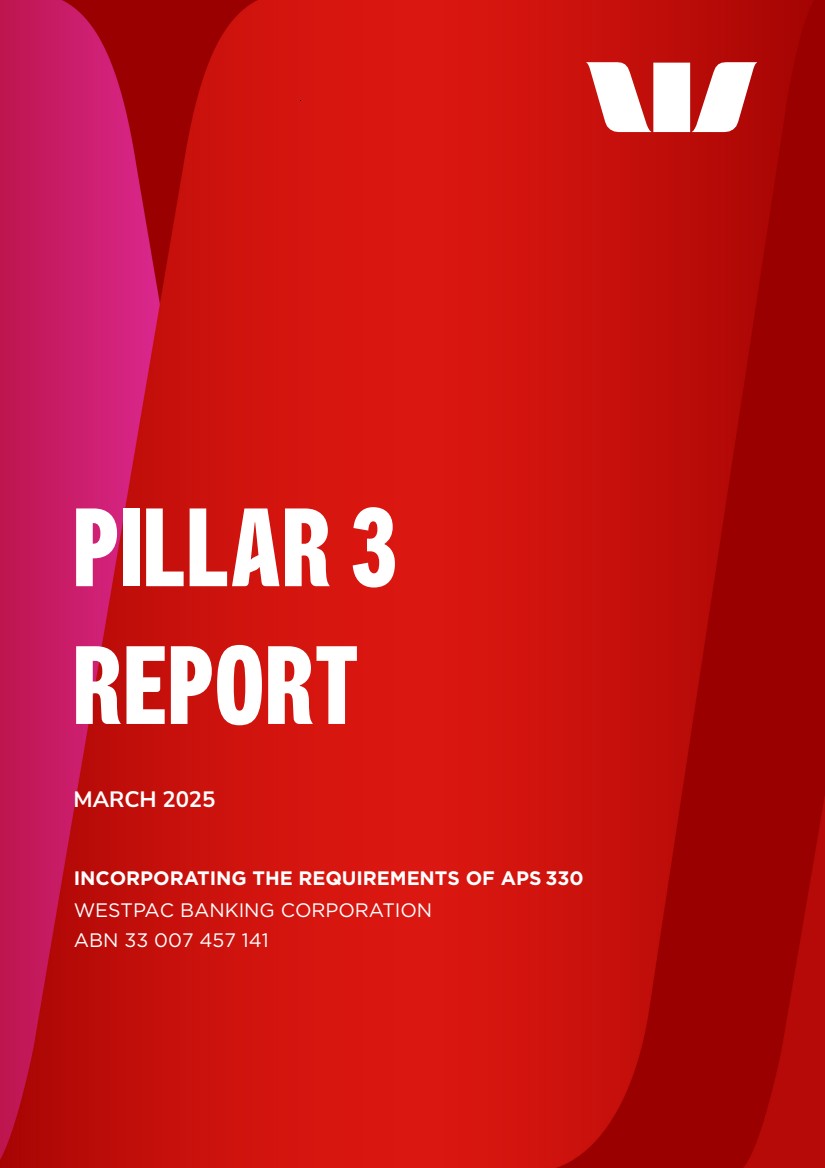 PILLAR 3 REPORT

MARCH 2025

INCORPORATING THE REQUIREMENTS OF APS 330
WESTPAC BANKING CORPORATION
ABN 33 007 457 141